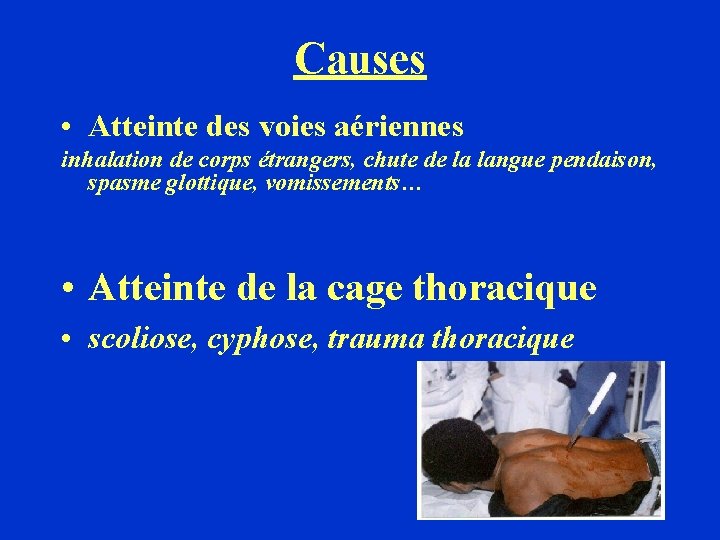 Causes

• Atteinte des voies aériennes

inhalation de corps étrangers, chute de la langue pendaison, spasme glottique, vomissements…

• Atteinte de la cage thoracique

• scoliose, cyphose, trauma thoracique